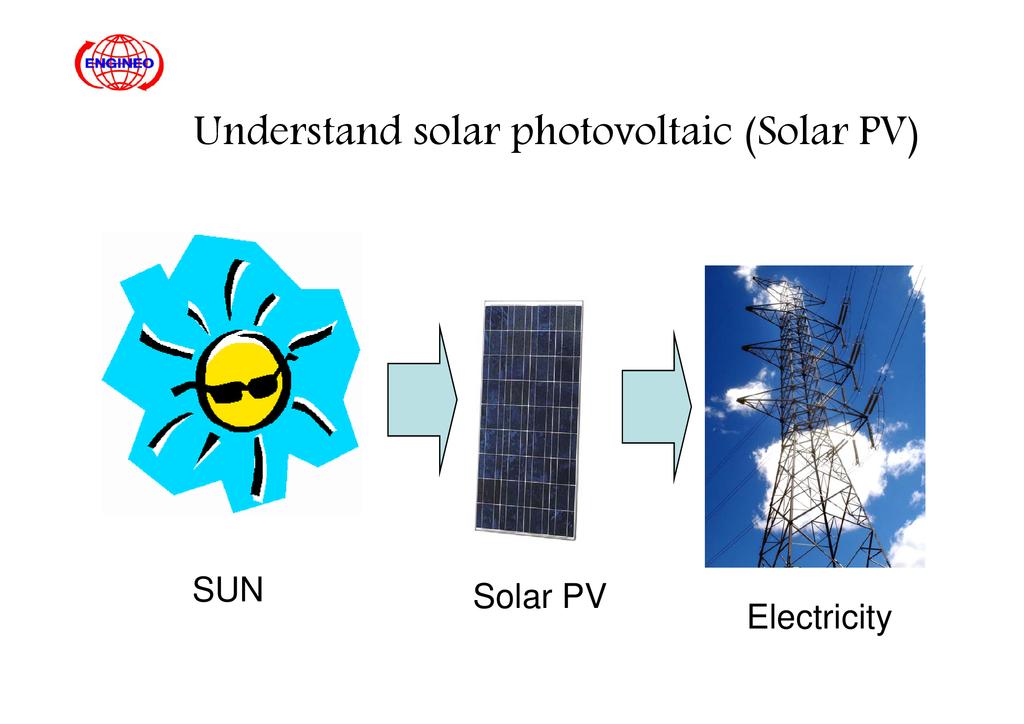 ENGINEO

Understand solar photovoltaic (Solar PV)

SUN

Solar PV

Electricity